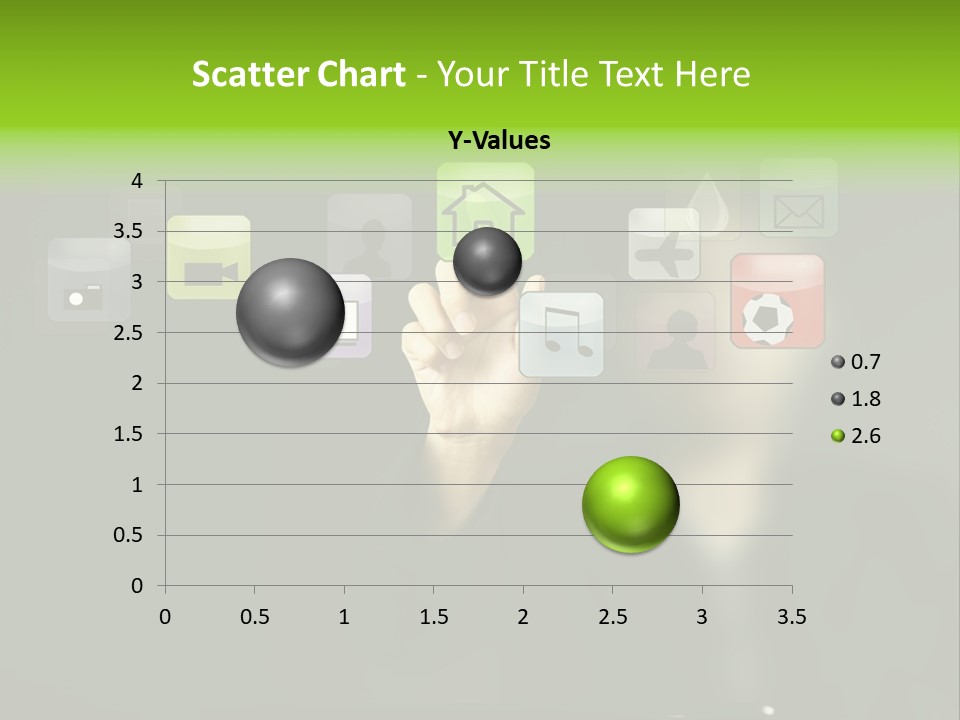 Scatter Chart - Your Title Text Here

Y-Values

4
3.5
3
2.5
2
1.5
1
0.5
0

0 0.5 1 1.5 2 2.5 3 3.5

0.7
1.8
2.6